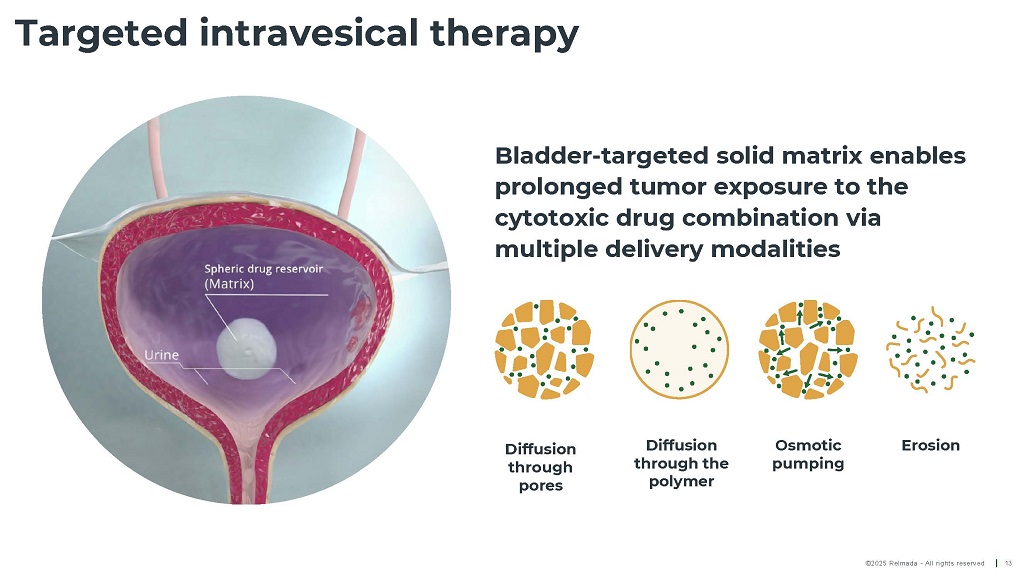 Targeted intravesical therapy

Spheric drug reservoir (Matrix)

Urine

Bladder-targeted solid matrix enables prolonged tumor exposure to the cytotoxic drug combination via multiple delivery modalities

Diffusion through pores

Diffusion through the polymer

Osmotic pumping

Erosion

©2025 Relmada - All rights reserved | 13